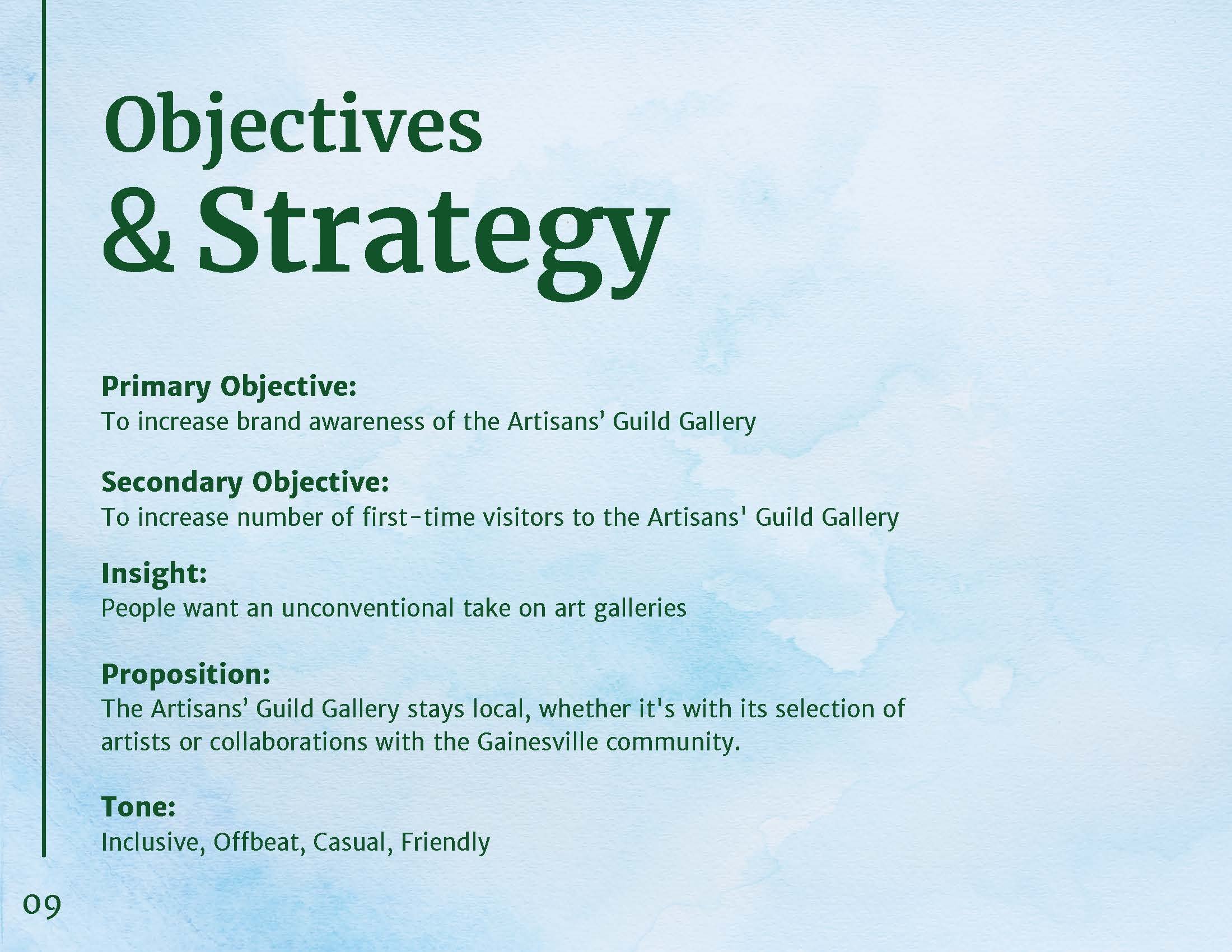 Objectives
& Strategy

Primary Objective:
To increase brand awareness of the Artisans' Guild Gallery

Secondary Objective:
To increase number of first-time visitors to the Artisans' Guild Gallery

Insight:
People want an unconventional take on art galleries

Proposition:
The Artisans' Guild Gallery stays local, whether it's with its selection of artists or collaborations with the Gainesville community.

Tone:
Inclusive, Offbeat, Casual, Friendly

09